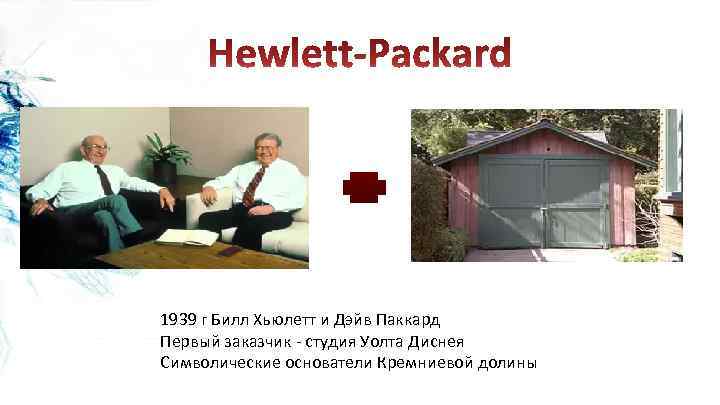 Hewlett-Packard

1939 г Билл Хьюлетт и Дэйв Паккард
Первый заказчик - студия Уолта Диснея
Символические основатели Кремниевой долины